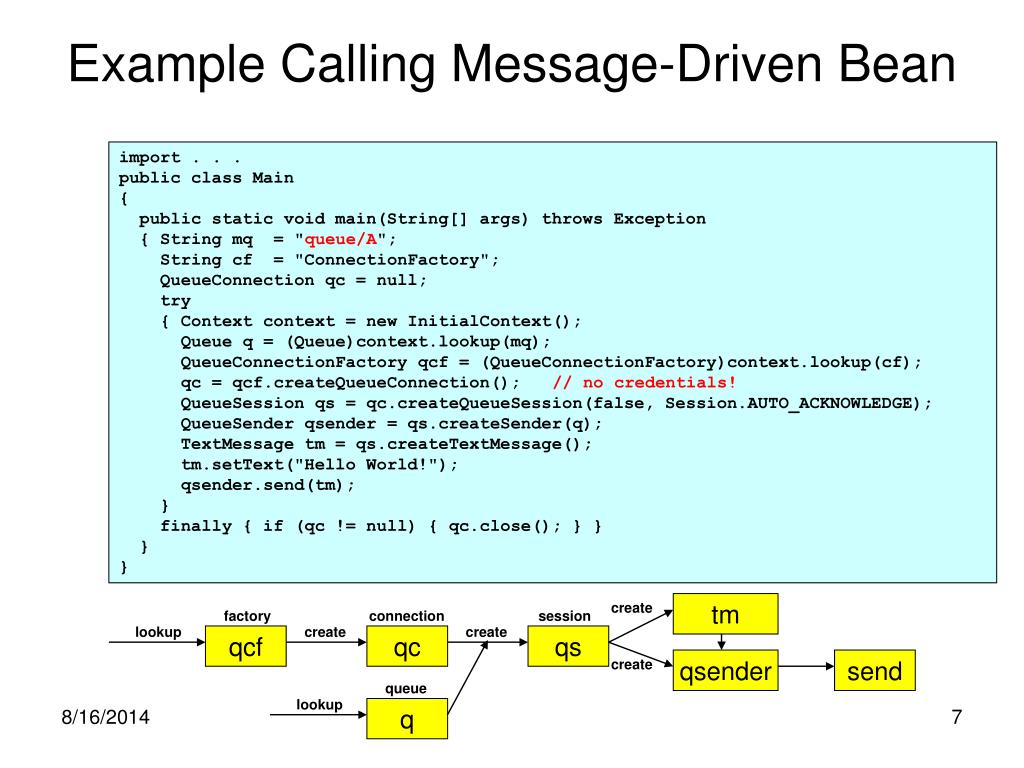 Example Calling Message-Driven Bean

import . . .
public class Main
{
  public static void main(String[] args) throws Exception
  { String mq  = "queue/A";
    String cf  = "ConnectionFactory";
    QueueConnection qc = null;
    try
    { Context context = new InitialContext();
      Queue q = (Queue)context.lookup(mq);
      QueueConnectionFactory qcf = (QueueConnectionFactory)context.lookup(cf);
      qc = qcf.createQueueConnection();   // no credentials!
      QueueSession qs = qc.createQueueSession(false, Session.AUTO_ACKNOWLEDGE);
      QueueSender qsender = qs.createSender(q);
      TextMessage tm = qs.createTextMessage();
      tm.setText("Hello World!");
      qsender.send(tm);
    }
    finally { if (qc != null) { qc.close(); } }
  }
}

lookup
factory
qcf
create
connection
qc
create
session
qs
create
tm
create
qsender
send
lookup
queue
q

8/16/2014

7